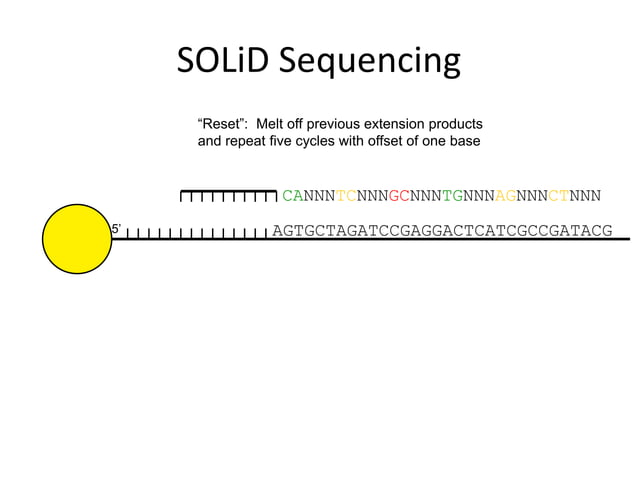 SOLiD Sequencing

“Reset”: Melt off previous extension products and repeat five cycles with offset of one base

CANNNTCNNNGCNNNTGNNNAGNNNCTNNN

5’

AGTGCTAGATCCGAGGACTCATCGCCGATACG